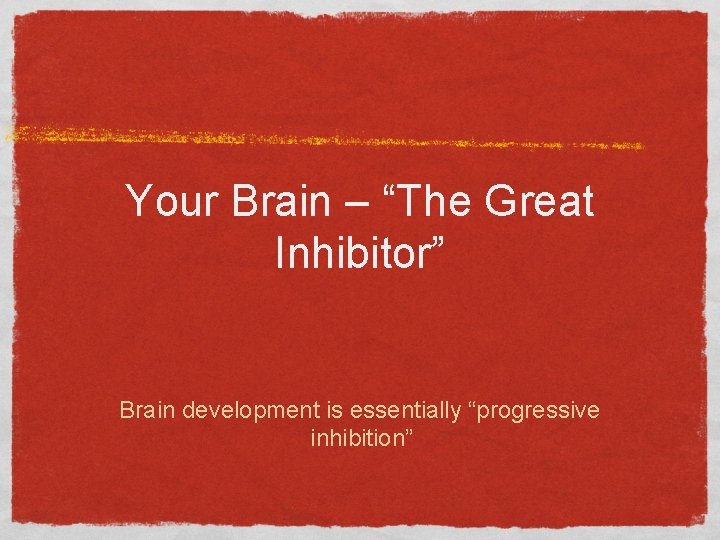 Your Brain – “The Great Inhibitor”

Brain development is essentially “progressive inhibition”